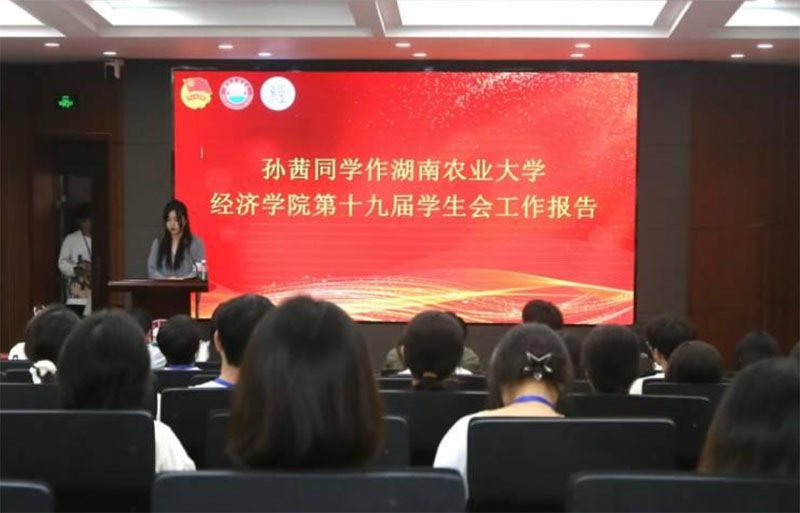 孙茜同学作湖南农业大学
经济学院第十九届学生会工作报告